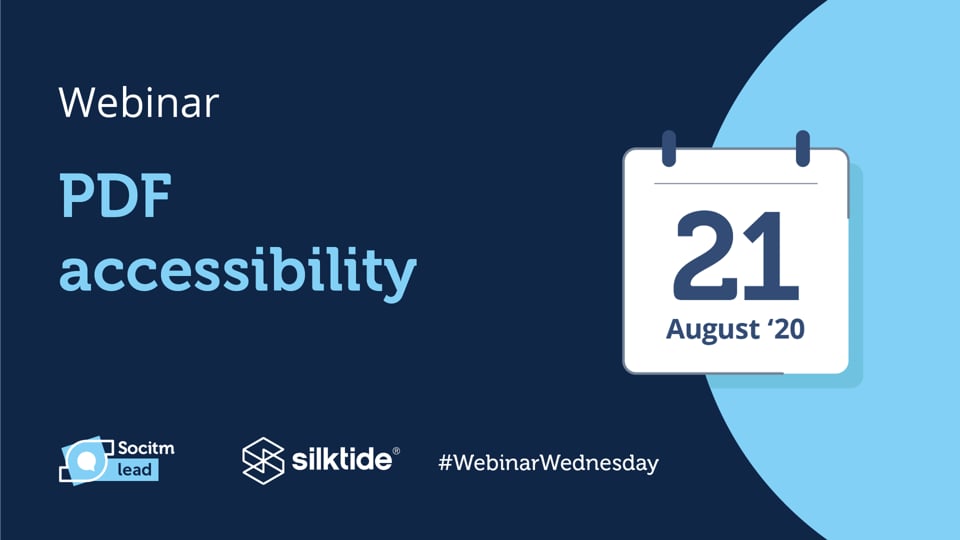 Webinar

PDF accessibility

21
August '20

Socitm lead

silktide®

#WebinarWednesday